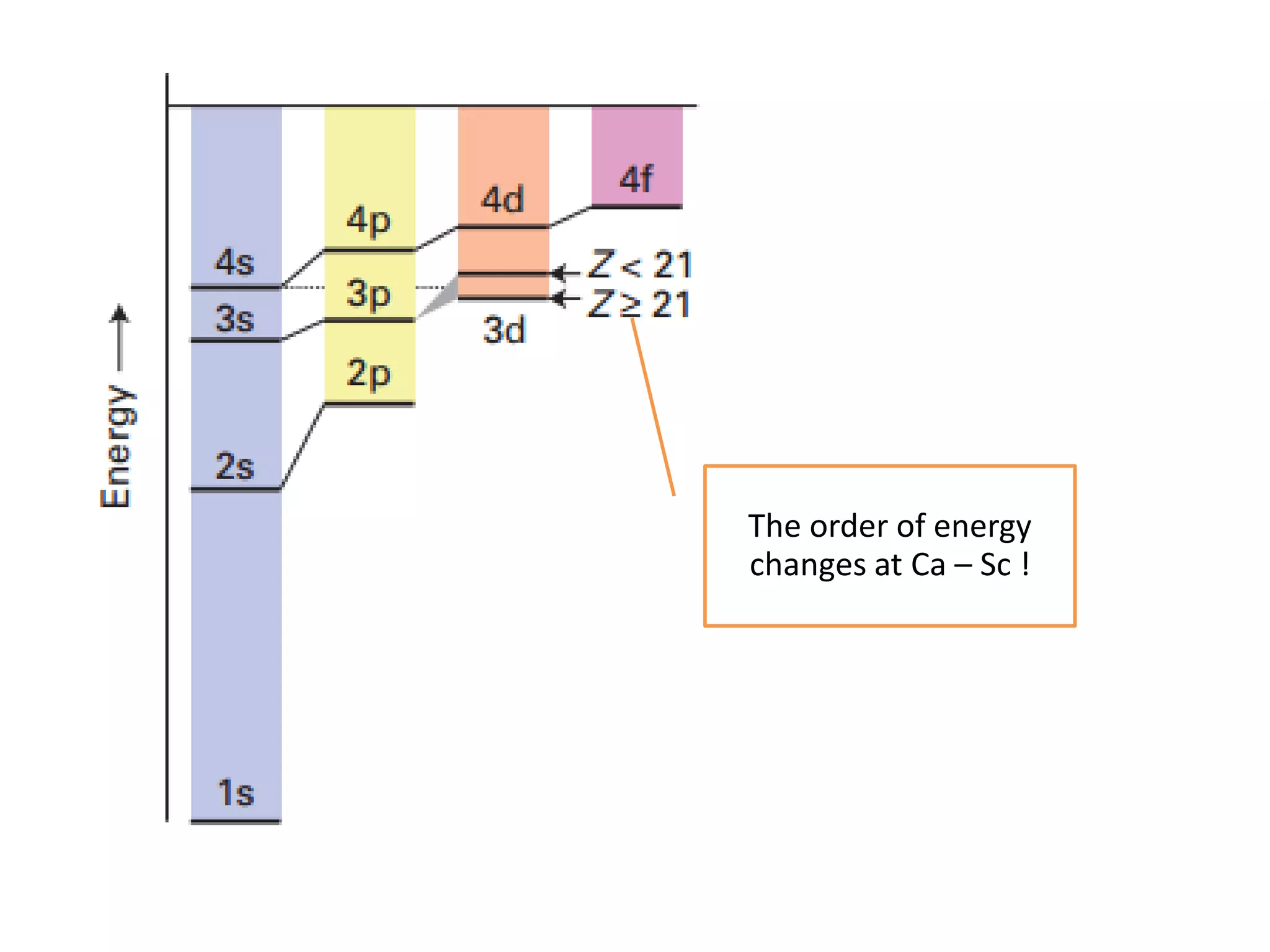 Energy

4s
3s
2s
1s

4p
3p
2p

4d
3d

4f

$Z < 21$
$Z \geq 21$

The order of energy changes at Ca – Sc !